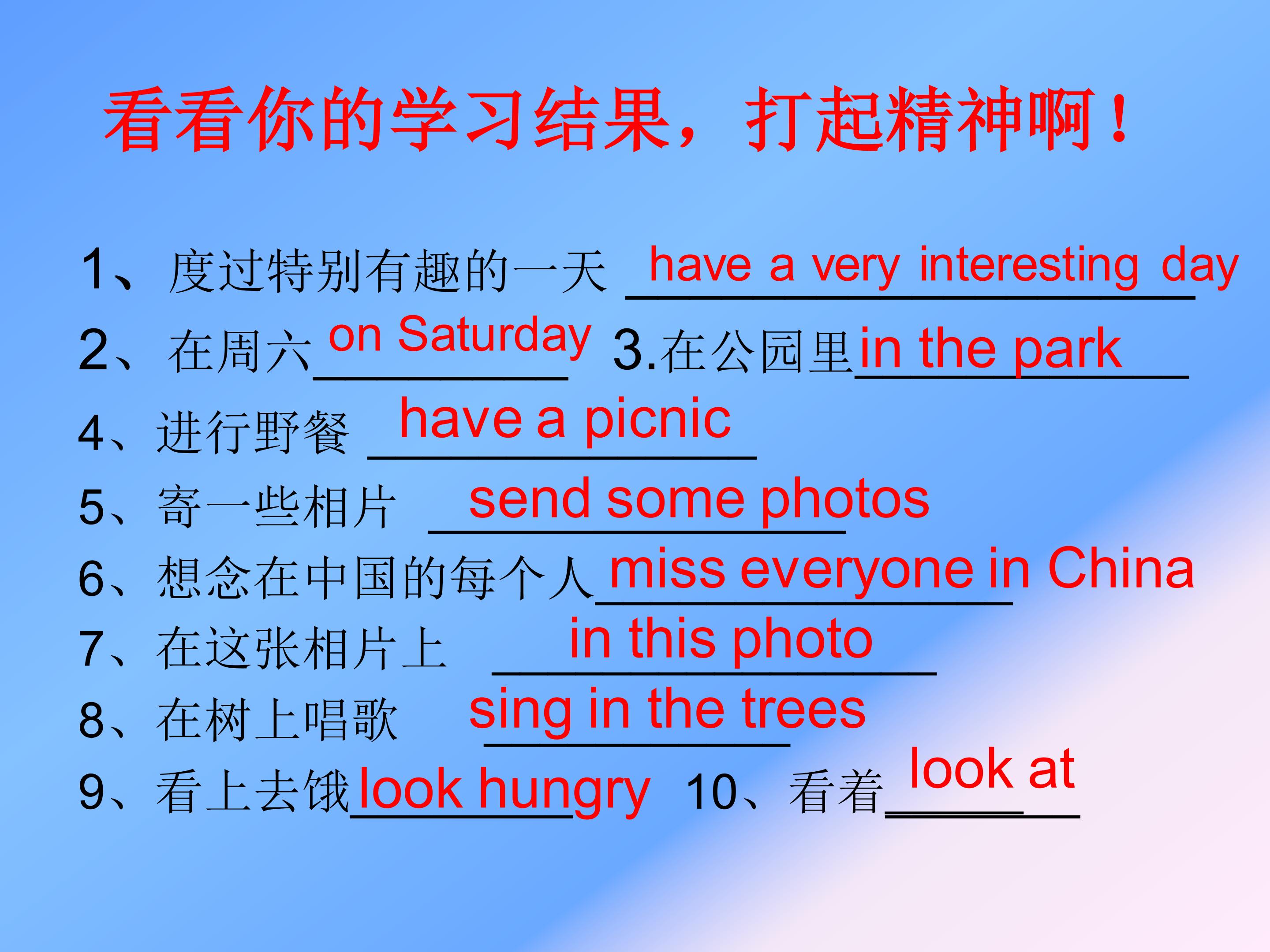 看看你的学习结果，打起精神啊！

1、度过特别有趣的一天 have a very interesting day
2、在周六 on Saturday 3.在公园里 in the park
4、进行野餐 have a picnic
5、寄一些相片 send some photos
6、想念在中国的每个人 miss everyone in China
7、在这张相片上 in this photo
8、在树上唱歌 sing in the trees
9、看上去饿 look hungry 10、看着 look at